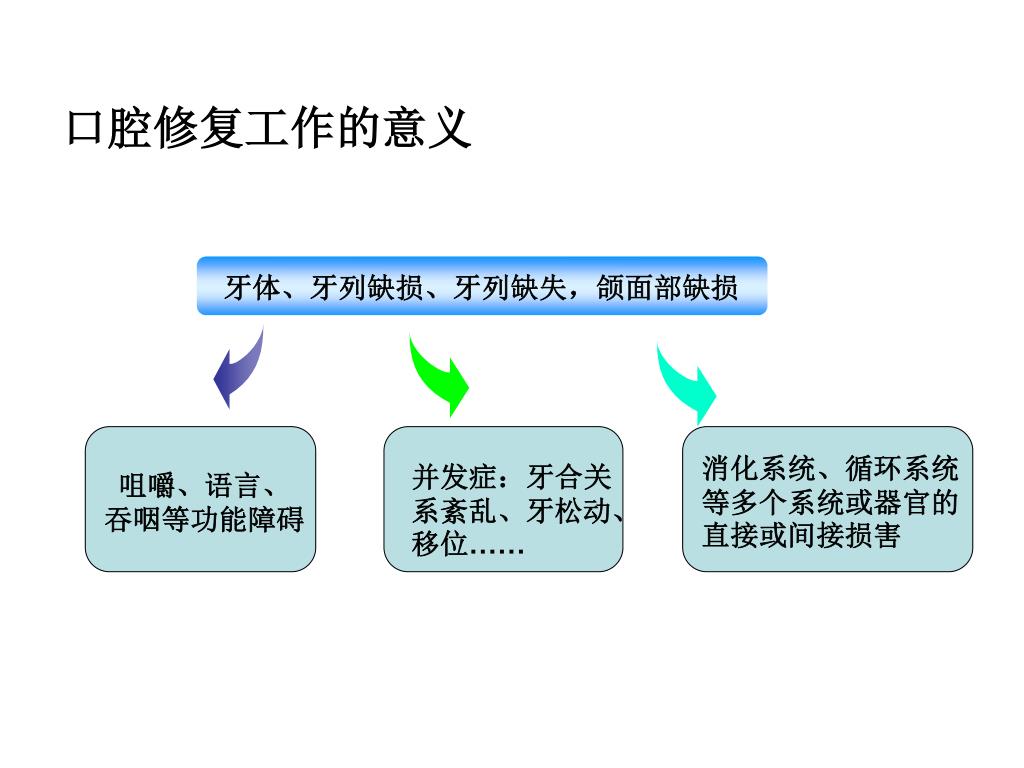 口腔修复工作的意义

牙体、牙列缺损、牙列缺失，颌面部缺损

咀嚼、语言、吞咽等功能障碍

并发症：牙合关系紊乱、牙松动、移位……

消化系统、循环系统等多个系统或器官的直接或间接损害